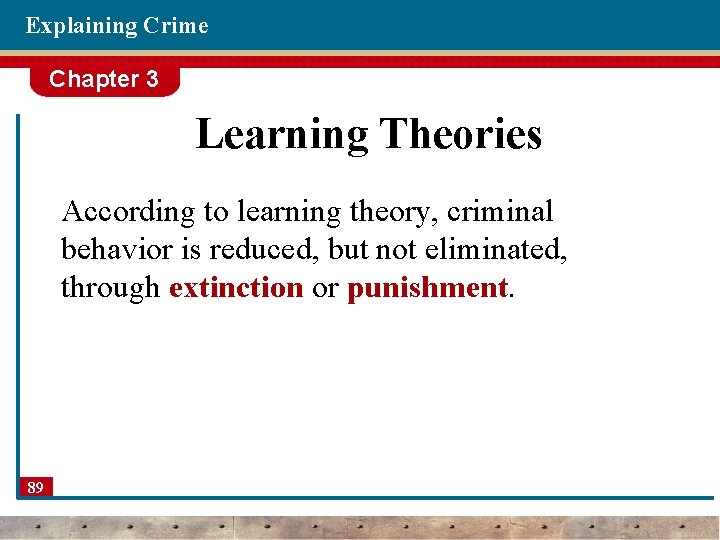 Explaining Crime

Chapter 3

Learning Theories

According to learning theory, criminal behavior is reduced, but not eliminated, through extinction or punishment.

89